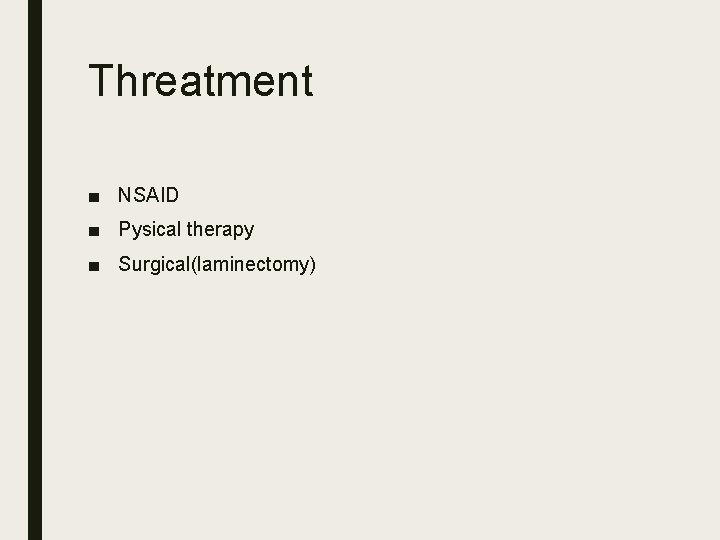 Threatment

■ NSAID
■ Pysical therapy
■ Surgical(laminectomy)